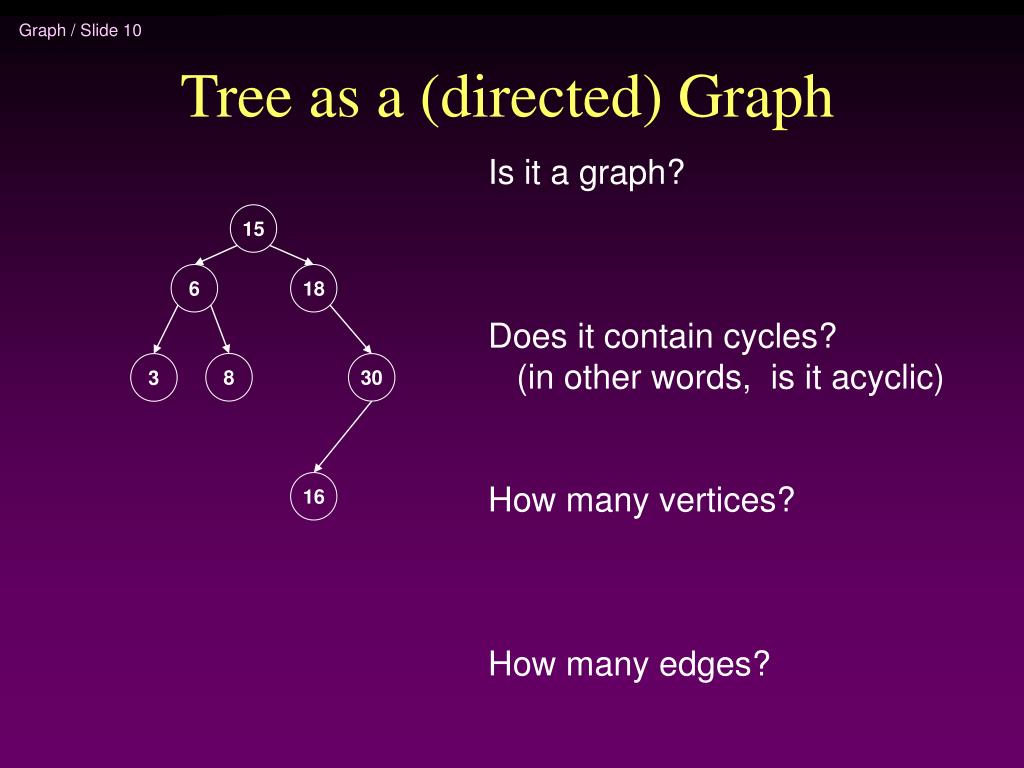 Graph / Slide 10

Tree as a (directed) Graph

15

6

18

3

8

30

16

Is it a graph?

Does it contain cycles?
(in other words, is it acyclic)

How many vertices?

How many edges?